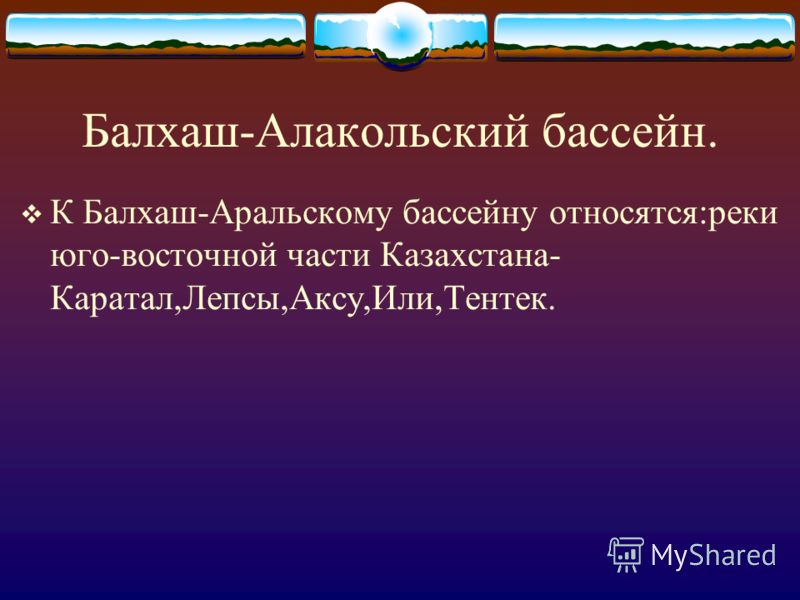 Балхаш-Алакольский бассейн.

❖ К Балхаш-Аральскому бассейну относятся:реки юго-восточной части Казахстана-Каратал,Лепсы,Аксу,Или,Тентек.

MyShared